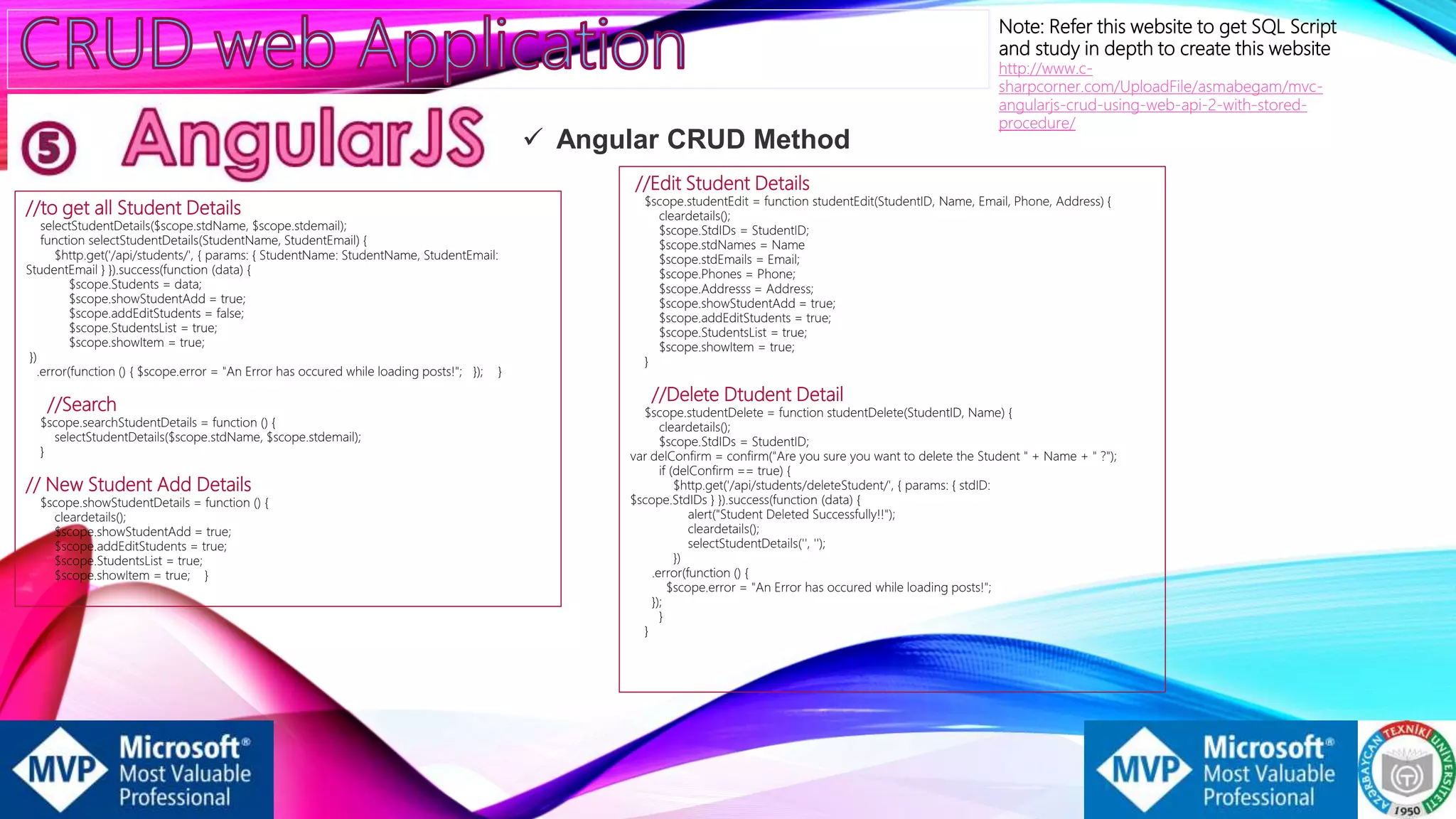 CRUD web Application

Note: Refer this website to get SQL Script and study in depth to create this website
http://www.c-sharpcorner.com/UploadFile/asmabegam/mvc-angularjs-crud-using-web-api-2-with-stored-procedure/

5 AngularJS

✓ Angular CRUD Method

//to get all Student Details
selectStudentDetails($scope.stdName, $scope.stdemail);
function selectStudentDetails(StudentName, StudentEmail) {
$http.get('/api/students/', { params: { StudentName: StudentName, StudentEmail: StudentEmail } }).success(function (data) {
$scope.Students = data;
$scope.showStudentAdd = true;
$scope.addEditStudents = false;
$scope.StudentsList = true;
$scope.showItem = true;
})
.error(function () { $scope.error = "An Error has occured while loading posts!"; }); }

//Search
$scope.searchStudentDetails = function () {
selectStudentDetails($scope.stdName, $scope.stdemail);
}

// New Student Add Details
$scope.showStudentDetails = function () {
cleardetails();
$scope.showStudentAdd = true;
$scope.addEditStudents = true;
$scope.StudentsList = true;
$scope.showItem = true; }

//Edit Student Details
$scope.studentEdit = function studentEdit(StudentID, Name, Email, Phone, Address) {
cleardetails();
$scope.StdIDs = StudentID;
$scope.stdNames = Name
$scope.stdEmails = Email;
$scope.Phones = Phone;
$scope.Addresss = Address;
$scope.showStudentAdd = true;
$scope.addEditStudents = true;
$scope.StudentsList = true;
$scope.showItem = true;
}

//Delete Dtudent Detail
$scope.studentDelete = function studentDelete(StudentID, Name) {
cleardetails();
$scope.StdIDs = StudentID;
var delConfirm = confirm("Are you sure you want to delete the Student " + Name + " ?");
if (delConfirm == true) {
$http.get('/api/students/deleteStudent/', { params: { stdID: $scope.StdIDs } }).success(function (data) {
alert("Student Deleted Successfully!!");
cleardetails();
selectStudentDetails('', '');
})
.error(function () {
$scope.error = "An Error has occured while loading posts!";
});
}
}

MVP Microsoft® Most Valuable Professional

MVP Microsoft® Most Valuable Professional

AZƏRBAYCAN TEXNİKİ UNİVERSİTETİ 1950